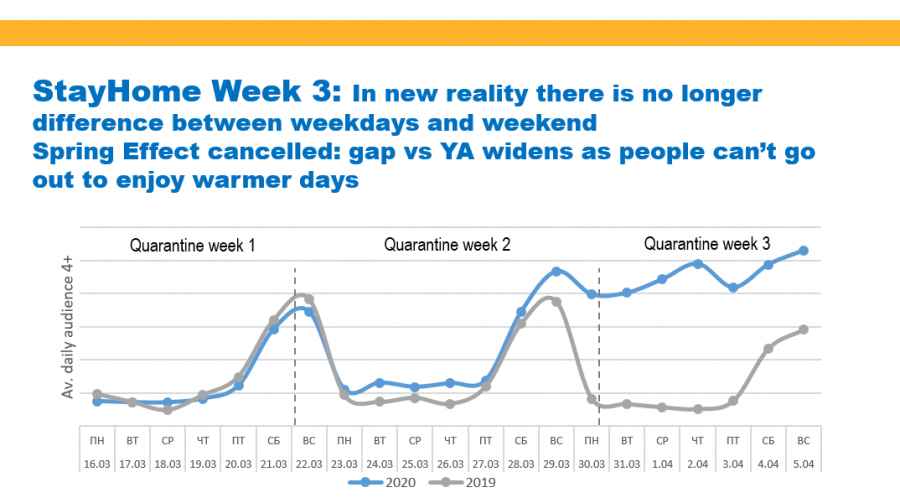 StayHome Week 3: In new reality there is no longer difference between weekdays and weekend
Spring Effect cancelled: gap vs YA widens as people can't go out to enjoy warmer days

Quarantine week 1
Quarantine week 2
Quarantine week 3

Av. daily audience 4+

| ПН | ВТ | СР | ЧТ | ПТ | СБ | ВС | ПН | ВТ | СР | ЧТ | ПТ | СБ | ВС | ПН | ВТ | СР | ЧТ | ПТ | СБ | ВС |
|---|---|---|---|---|---|---|---|---|---|---|---|---|---|---|---|---|---|---|---|---|
| 16.03 | 17.03 | 18.03 | 19.03 | 20.03 | 21.03 | 22.03 | 23.03 | 24.03 | 25.03 | 26.03 | 27.03 | 28.03 | 29.03 | 30.03 | 31.03 | 1.04 | 2.04 | 3.04 | 4.04 | 5.04 |

2020
2019